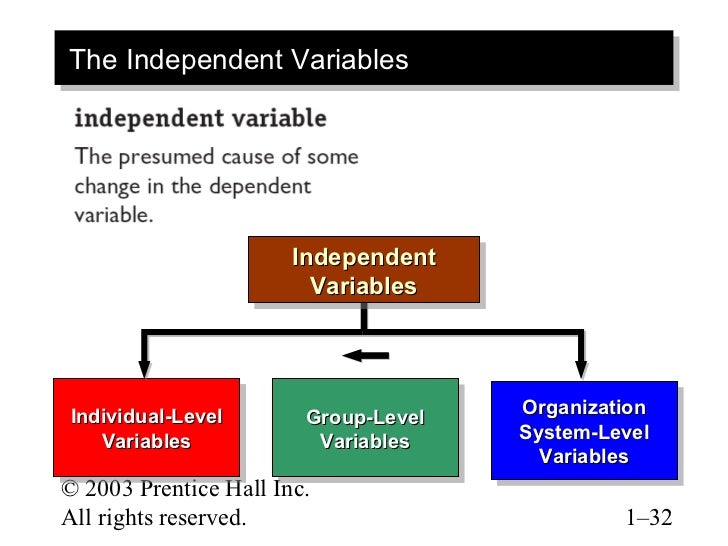 The Independent Variables

independent variable

The presumed cause of some change in the dependent variable.

Independent Variables

Individual-Level Variables

Group-Level Variables

Organization System-Level Variables

© 2003 Prentice Hall Inc.
All rights reserved.

1–32